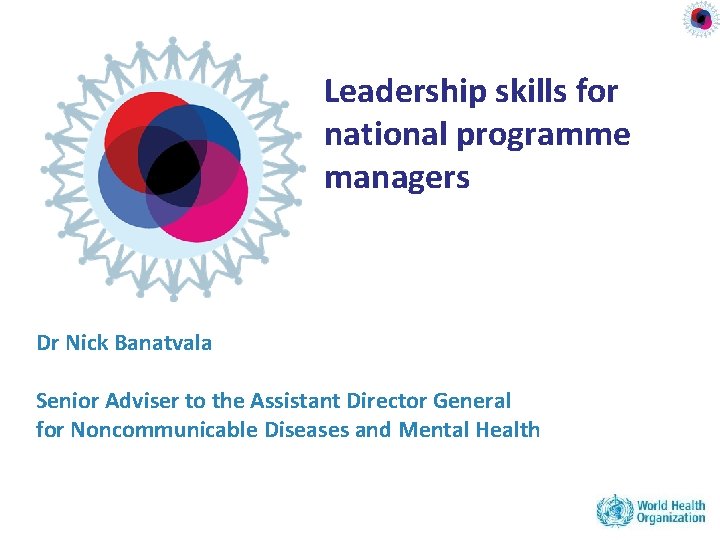 Leadership skills for national programme managers

Dr Nick Banatvala

Senior Adviser to the Assistant Director General for Noncommunicable Diseases and Mental Health

World Health Organization